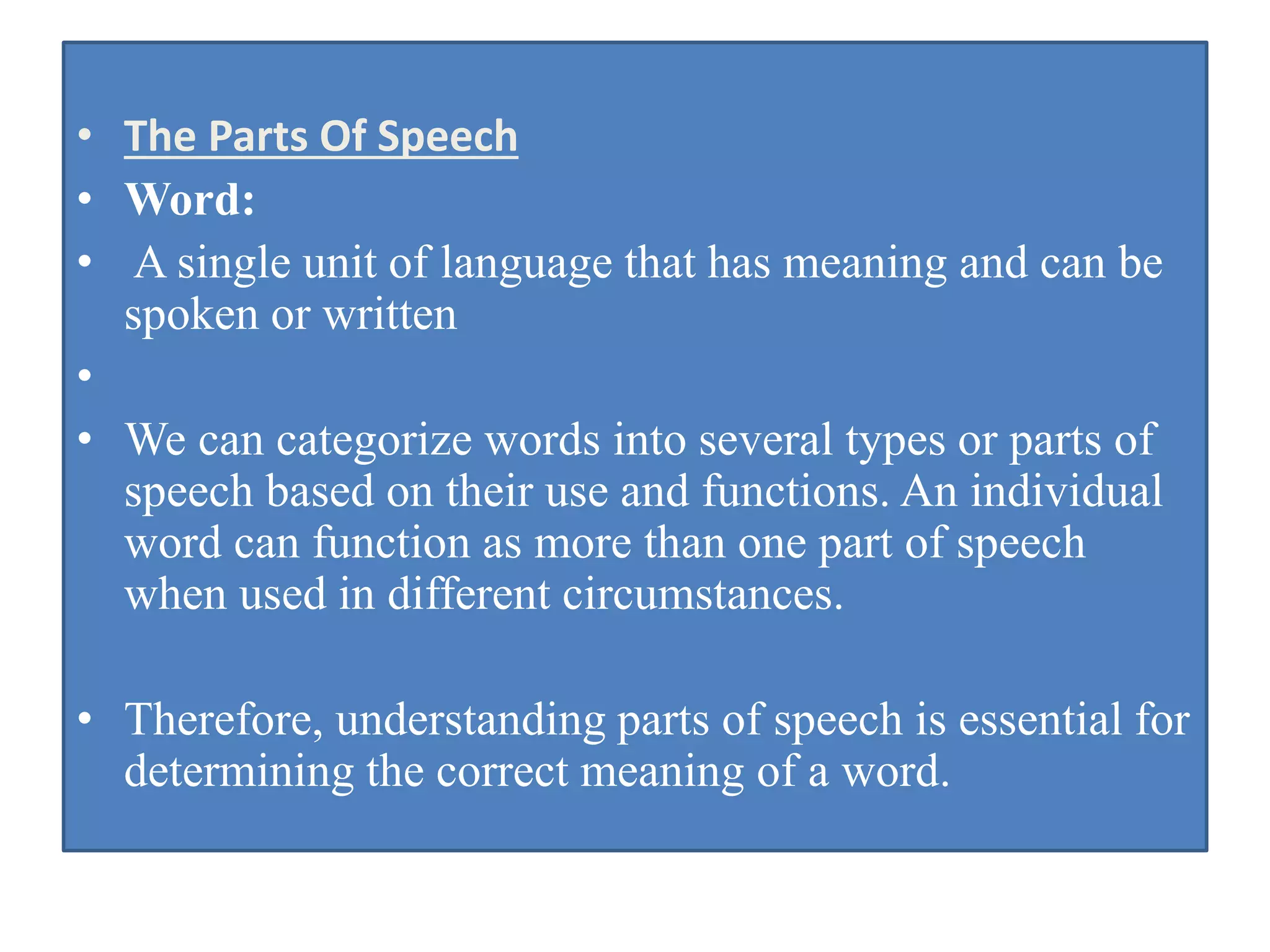 • The Parts Of Speech
• Word:
• A single unit of language that has meaning and can be spoken or written
•
• We can categorize words into several types or parts of speech based on their use and functions. An individual word can function as more than one part of speech when used in different circumstances.

• Therefore, understanding parts of speech is essential for determining the correct meaning of a word.